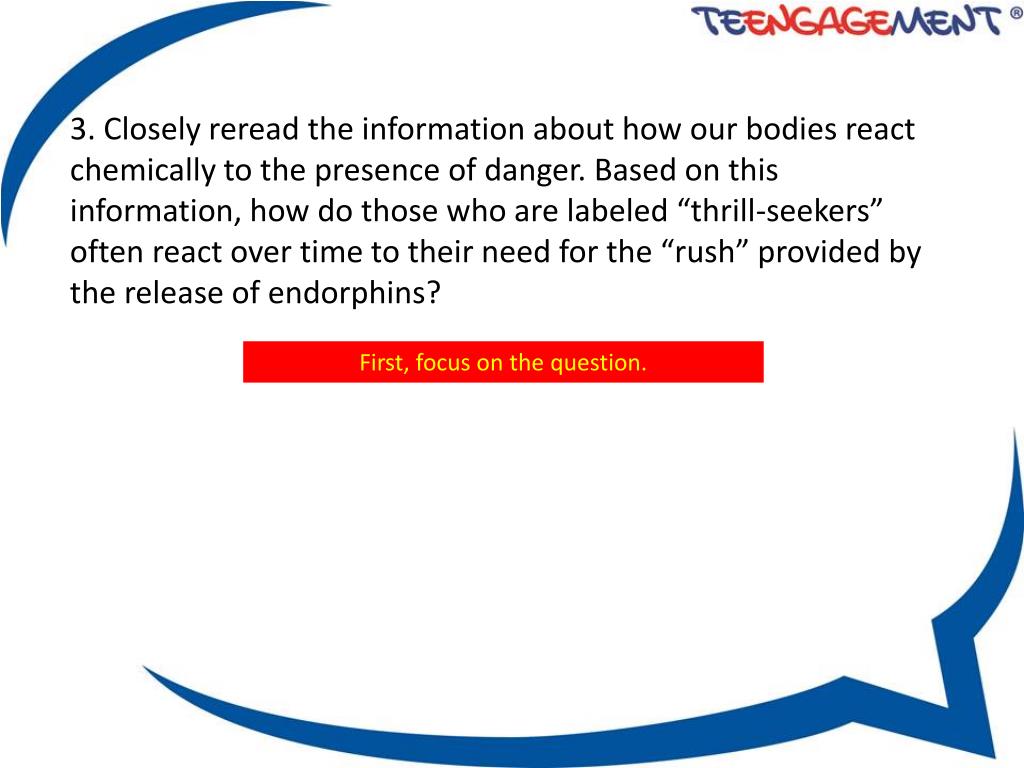 TEENGAGEMENT ®

3. Closely reread the information about how our bodies react chemically to the presence of danger. Based on this information, how do those who are labeled “thrill-seekers” often react over time to their need for the “rush” provided by the release of endorphins?

First, focus on the question.